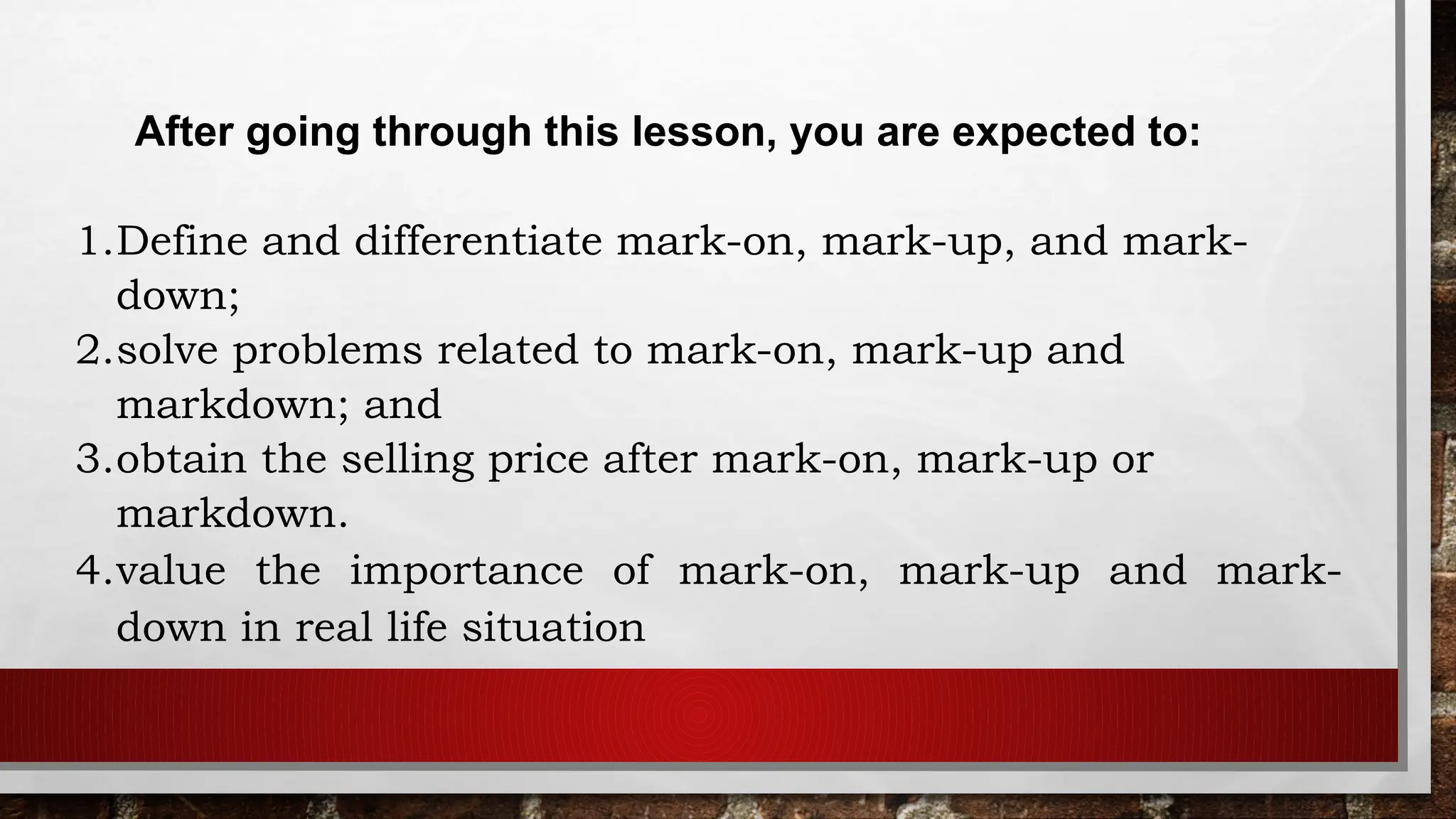 After going through this lesson, you are expected to:

1. Define and differentiate mark-on, mark-up, and mark-down;
2. solve problems related to mark-on, mark-up and markdown; and
3. obtain the selling price after mark-on, mark-up or markdown.
4. value the importance of mark-on, mark-up and mark-down in real life situation